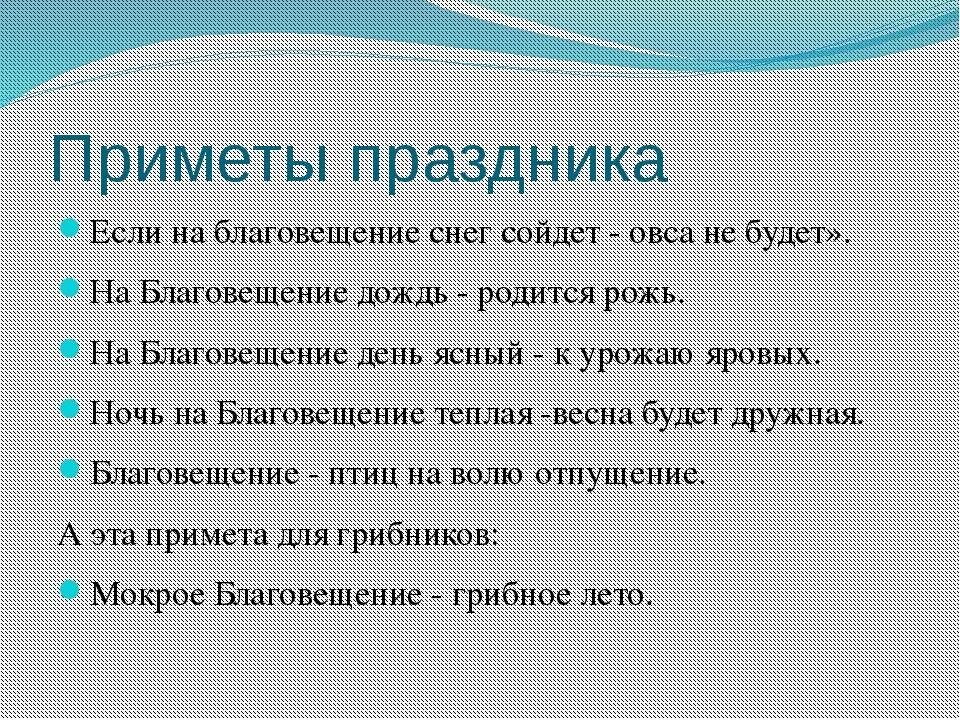 Приметы праздника

Если на благовещение снег сойдет - овса не будет».

На Благовещение дождь - родится рожь.

На Благовещение день ясный - к урожаю яровых.

Ночь на Благовещение теплая -весна будет дружная.

Благовещение - птиц на волю отпущение.

А эта примета для грибников:

Мокрое Благовещение - грибное лето.